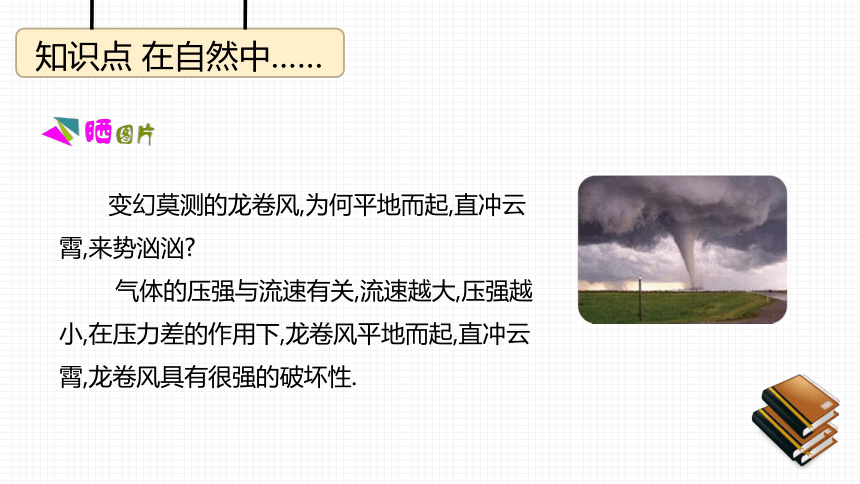 知识点 在自然中……

晒图片

变幻莫测的龙卷风,为何平地而起,直冲云霄,来势汹汹?

气体的压强与流速有关,流速越大,压强越小,在压力差的作用下,龙卷风平地而起,直冲云霄,龙卷风具有很强的破坏性.